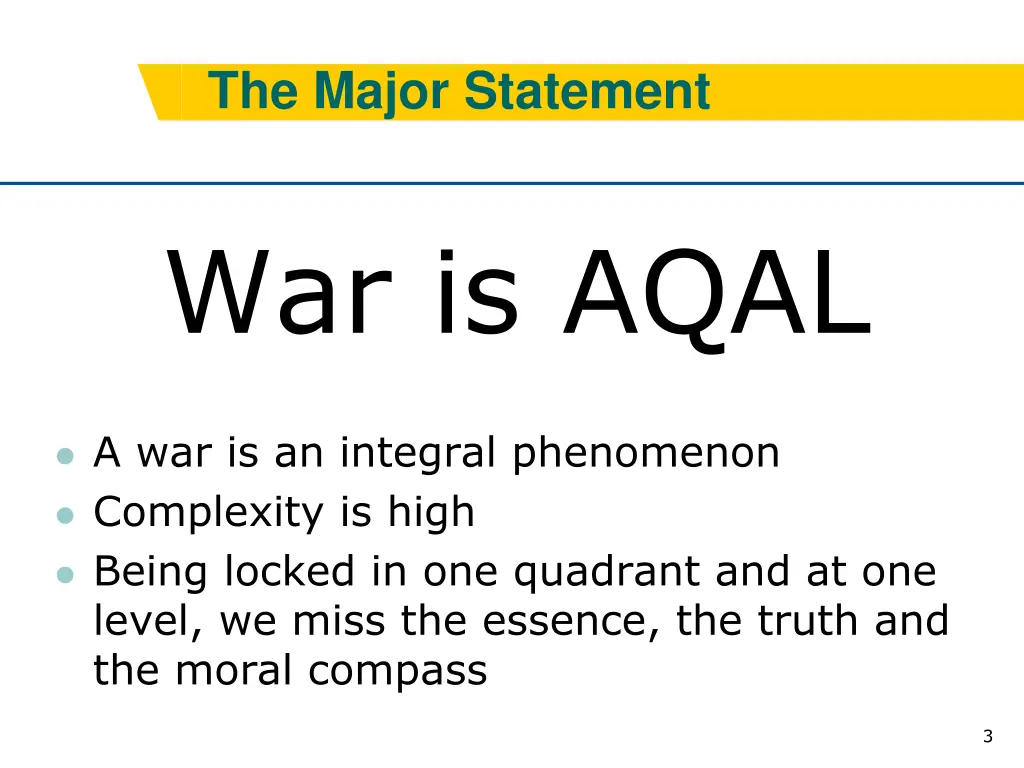 The Major Statement

War is AQAL

- A war is an integral phenomenon
- Complexity is high
- Being locked in one quadrant and at one level, we miss the essence, the truth and the moral compass

3